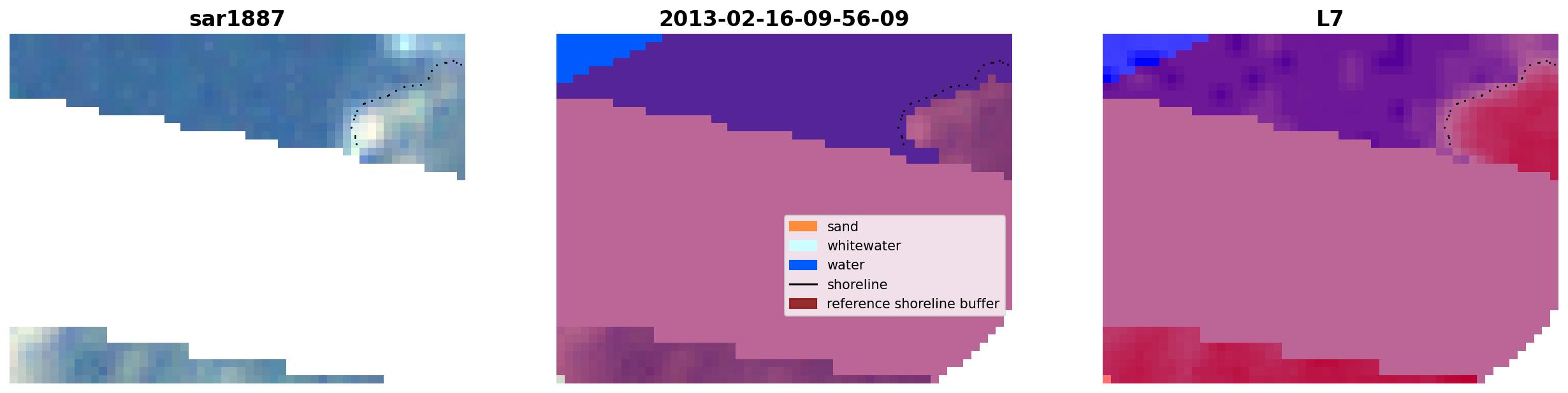 sar1887

2013-02-16-09-56-09

sand
whitewater
water
shoreline
reference shoreline buffer

L7